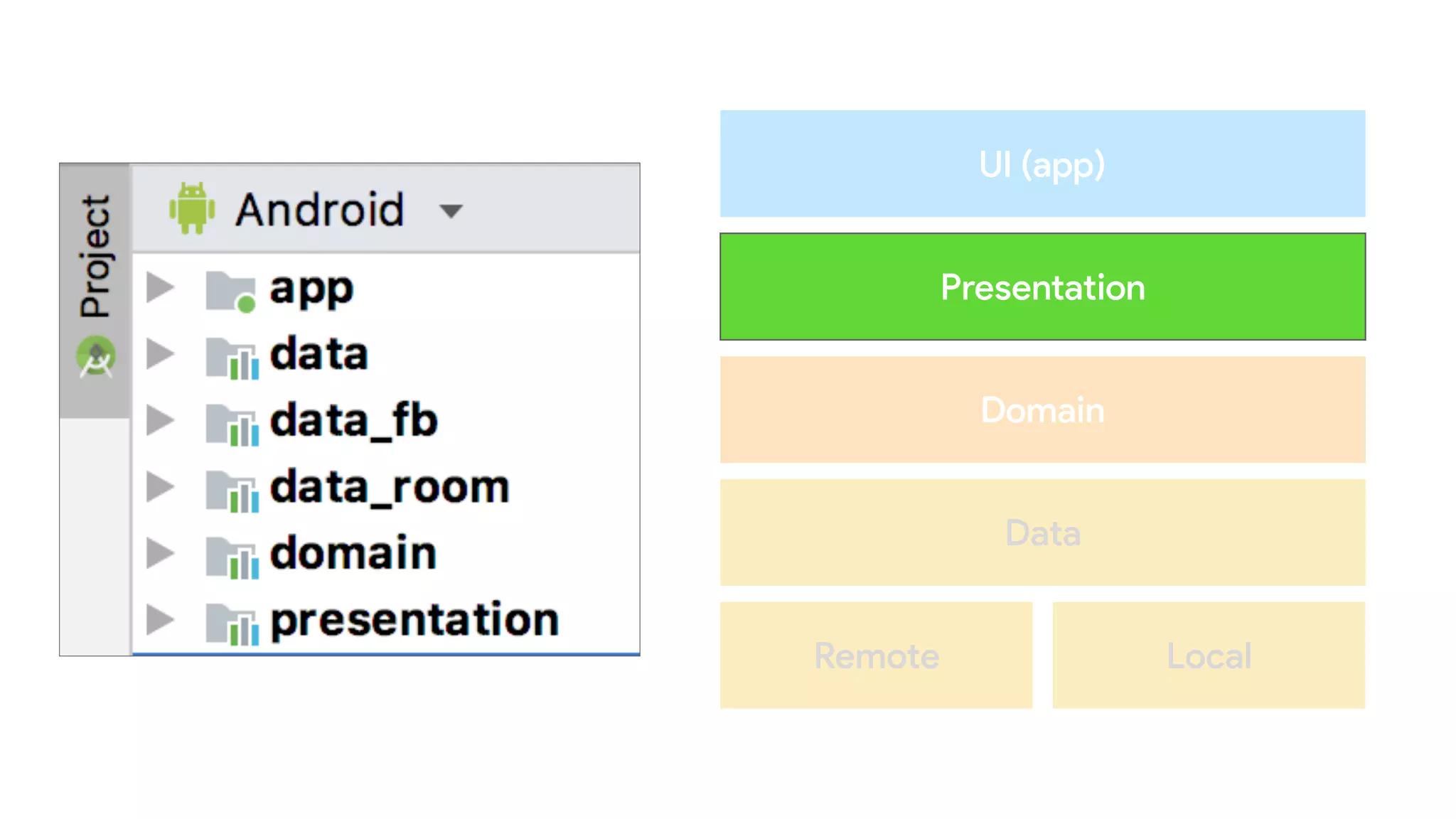 Project

Android

app
data
data_fb
data_room
domain
presentation

UI (app)

Presentation

Domain

Data

Remote

Local